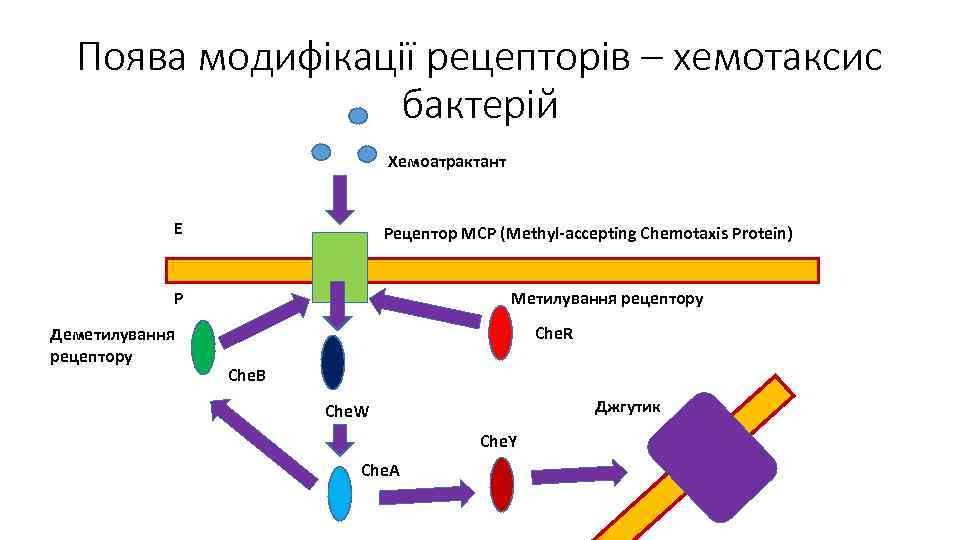 Поява модифікації рецепторів – хемотаксис бактерій

Хемоатрактант

E

Рецептор MCP (Methyl-accepting Chemotaxis Protein)

P

Метилування рецептору

Деметилування рецептору

CheR

CheB

CheW

Джгутик

CheY

CheA